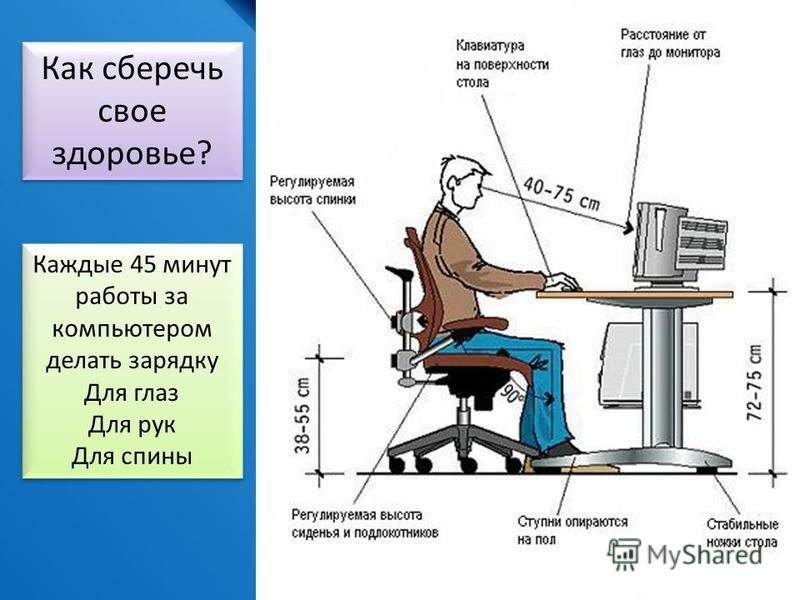 Как сберечь свое здоровье?

Каждые 45 минут работы за компьютером делать зарядку
Для глаз
Для рук
Для спины

Клавиатура на поверхности стола

Расстояние от глаз до монитора

Регулируемая высота спинки

40–75 cm

90°

38–55 cm

72–75 cm

Регулируемая высота сиденья и подлокотников

Ступни опираются на пол

Стабильные ножки стола

MyShared